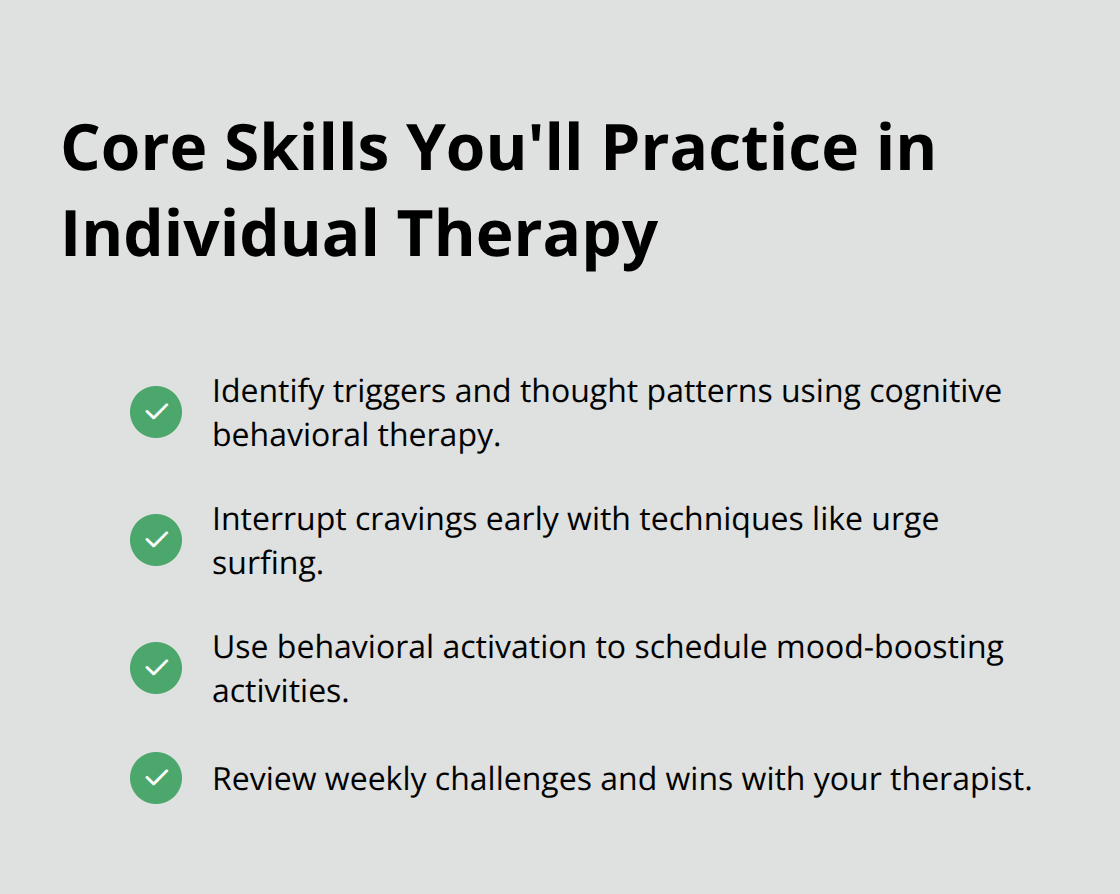 Core Skills You'll Practice in Individual Therapy

Identify triggers and thought patterns using cognitive behavioral therapy.

Interrupt cravings early with techniques like urge surfing.

Use behavioral activation to schedule mood-boosting activities.

Review weekly challenges and wins with your therapist.